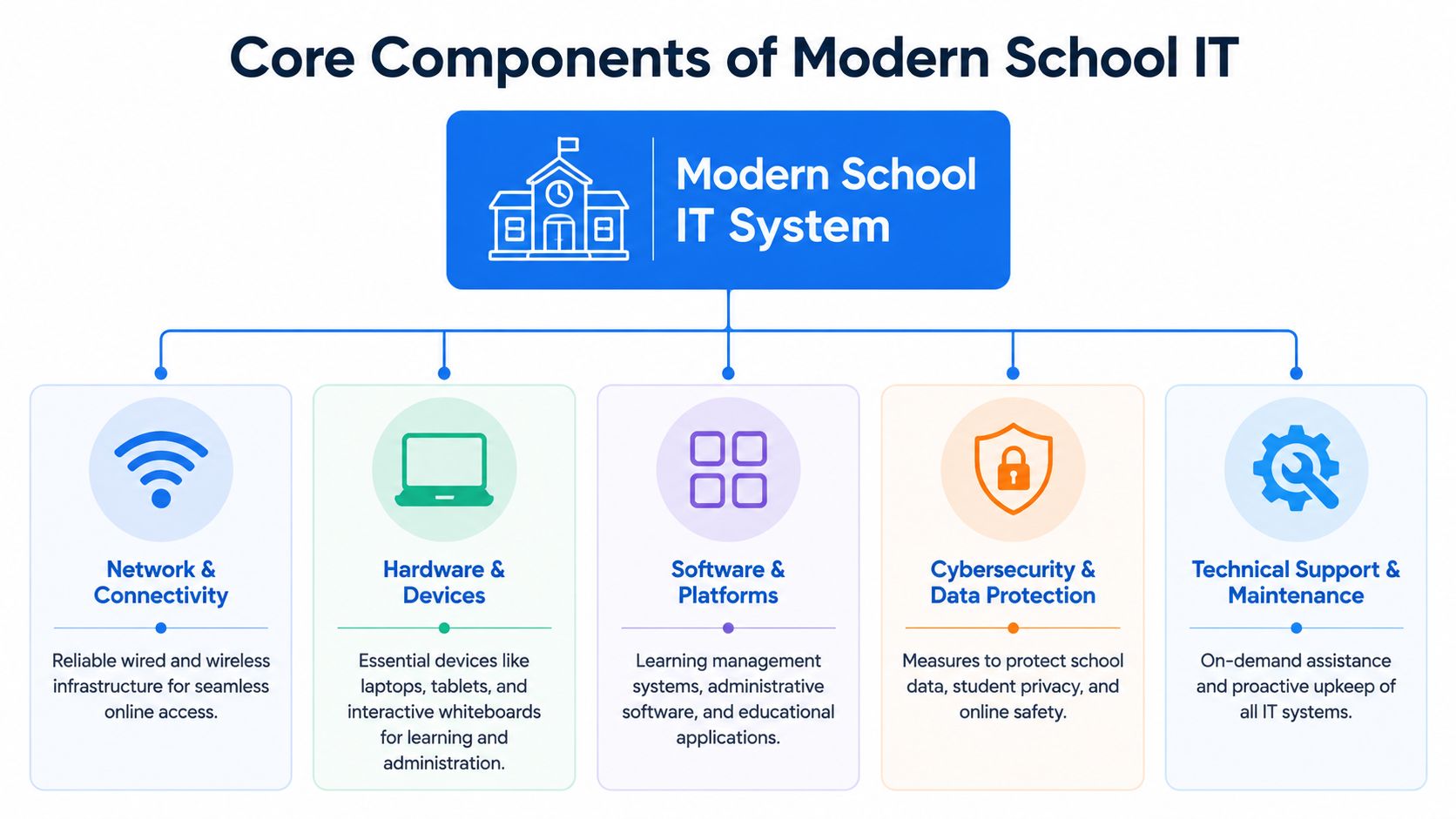 Core Components of Modern School IT

Modern School IT System

Network & Connectivity

Reliable wired and wireless infrastructure for seamless online access.

Hardware & Devices

Essential devices like laptops, tablets, and interactive whiteboards for learning and administration.

Software & Platforms

Learning management systems, administrative software, and educational applications.

Cybersecurity & Data Protection

Measures to protect school data, student privacy, and online safety.

Technical Support & Maintenance

On-demand assistance and proactive upkeep of all IT systems.